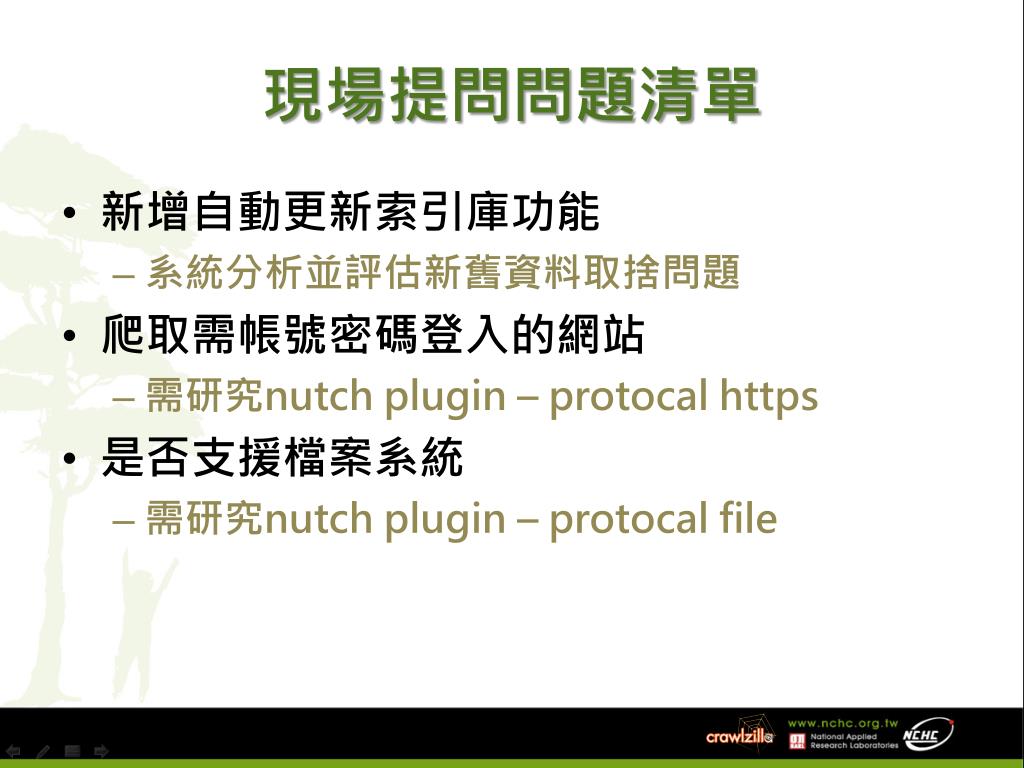 現場提問問題清單

• 新增自動更新索引庫功能
– 系統分析並評估新舊資料取捨問題
• 爬取需帳號密碼登入的網站
– 需研究nutch plugin – protocal https
• 是否支援檔案系統
– 需研究nutch plugin – protocal file

crawlzilla
www.nchc.org.tw
National Applied Research Laboratories
NCHC